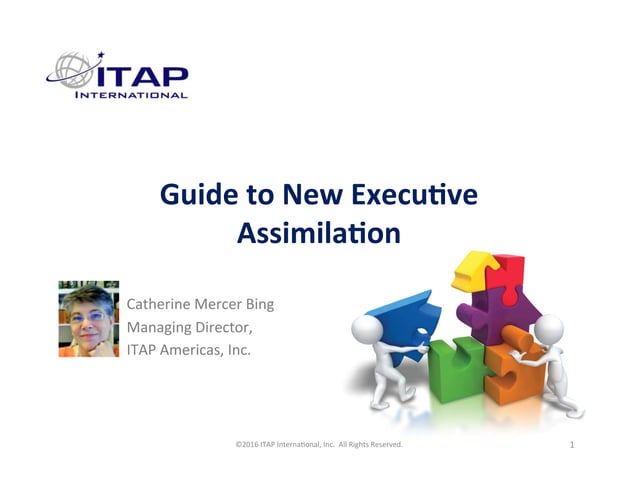 ITAP
INTERNATIONAL

Guide to New Executive Assimilation

Catherine Mercer Bing
Managing Director,
ITAP Americas, Inc.

©2016 ITAP International, Inc. All Rights Reserved.

1